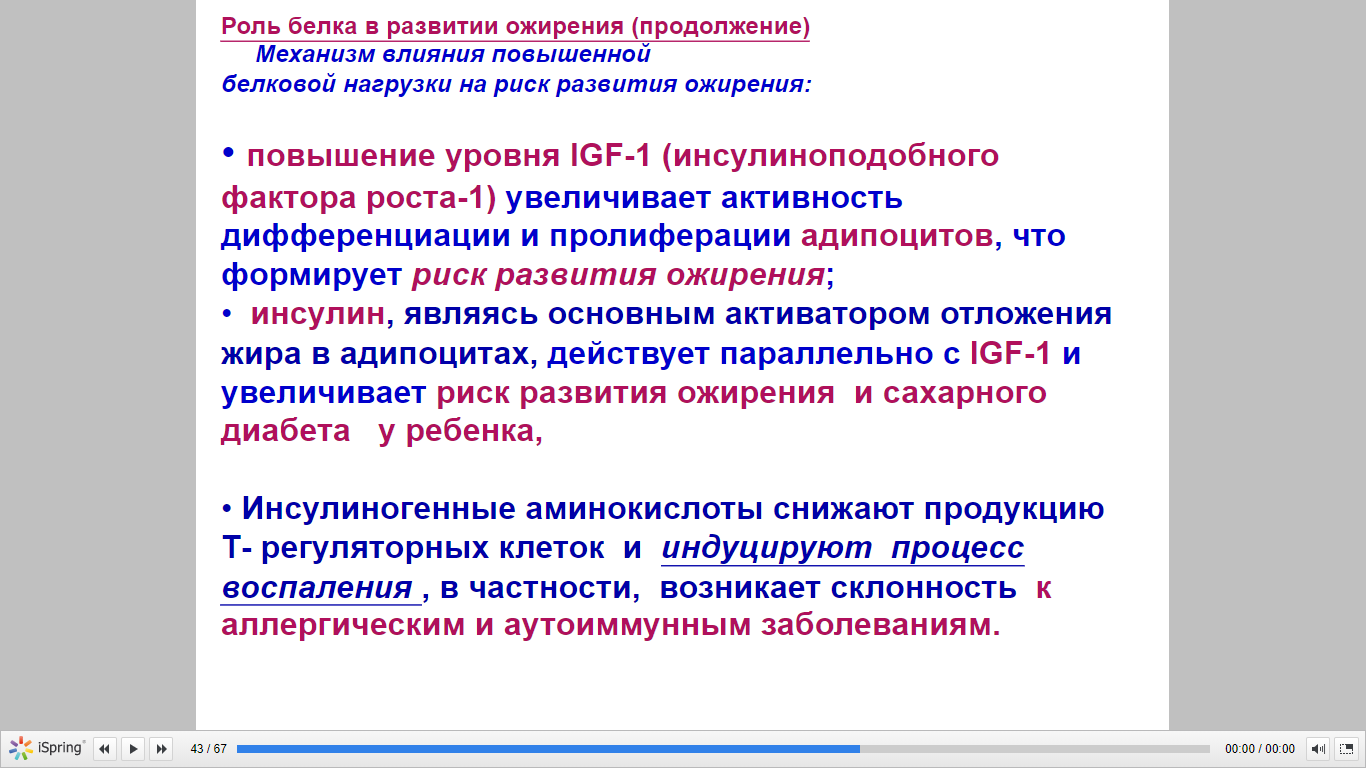 Роль белка в развитии ожирения (продолжение)
Механизм влияния повышенной белковой нагрузки на риск развития ожирения:

• повышение уровня IGF-1 (инсулиноподобного фактора роста-1) увеличивает активность дифференциации и пролиферации адипоцитов, что формирует риск развития ожирения;
• инсулин, являясь основным активатором отложения жира в адипоцитах, действует параллельно с IGF-1 и увеличивает риск развития ожирения и сахарного диабета у ребенка,

• Инсулиногенные аминокислоты снижают продукцию Т- регуляторных клеток и индуцируют процесс воспаления , в частности, возникает склонность к аллергическим и аутоиммунным заболеваниям.

iSpring 43 / 67 00:00 / 00:00